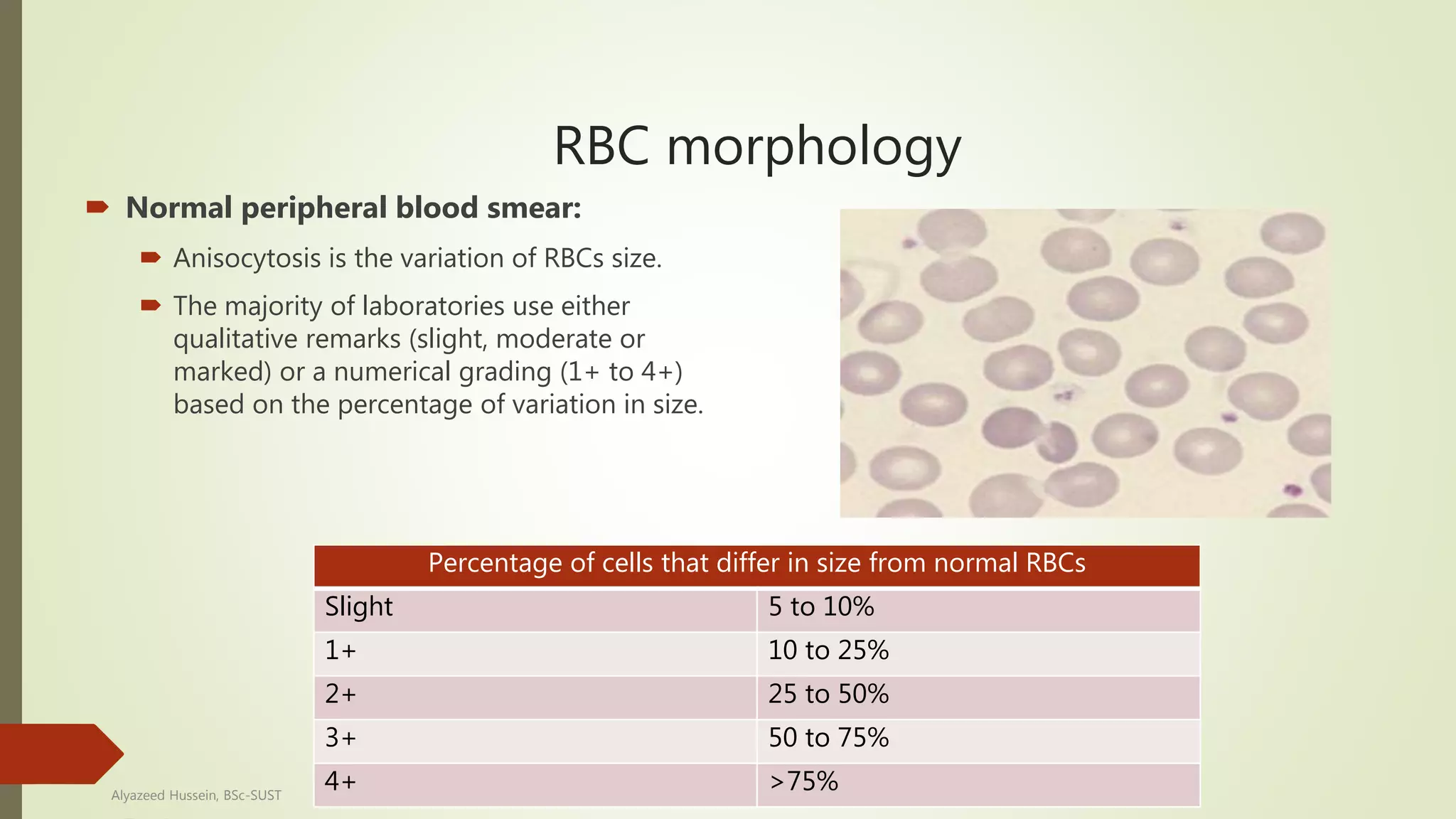 RBC morphology

Normal peripheral blood smear:

Anisocytosis is the variation of RBCs size.

The majority of laboratories use either qualitative remarks (slight, moderate or marked) or a numerical grading (1+ to 4+) based on the percentage of variation in size.

| Percentage of cells that differ in size from normal RBCs | |
|---|---|
| Slight | 5 to 10% |
| 1+ | 10 to 25% |
| 2+ | 25 to 50% |
| 3+ | 50 to 75% |
| 4+ | >75% |

Alyazeed Hussein, BSc-SUST